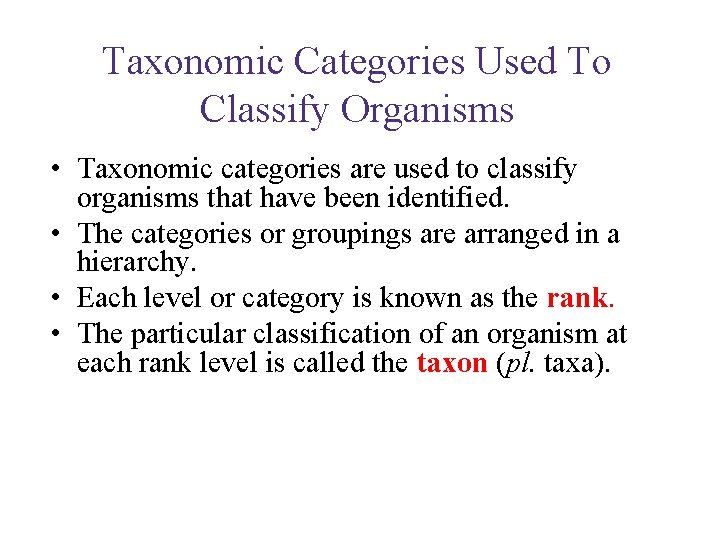 Taxonomic Categories Used To Classify Organisms

• Taxonomic categories are used to classify organisms that have been identified.
• The categories or groupings are arranged in a hierarchy.
• Each level or category is known as the rank.
• The particular classification of an organism at each rank level is called the taxon (pl. taxa).